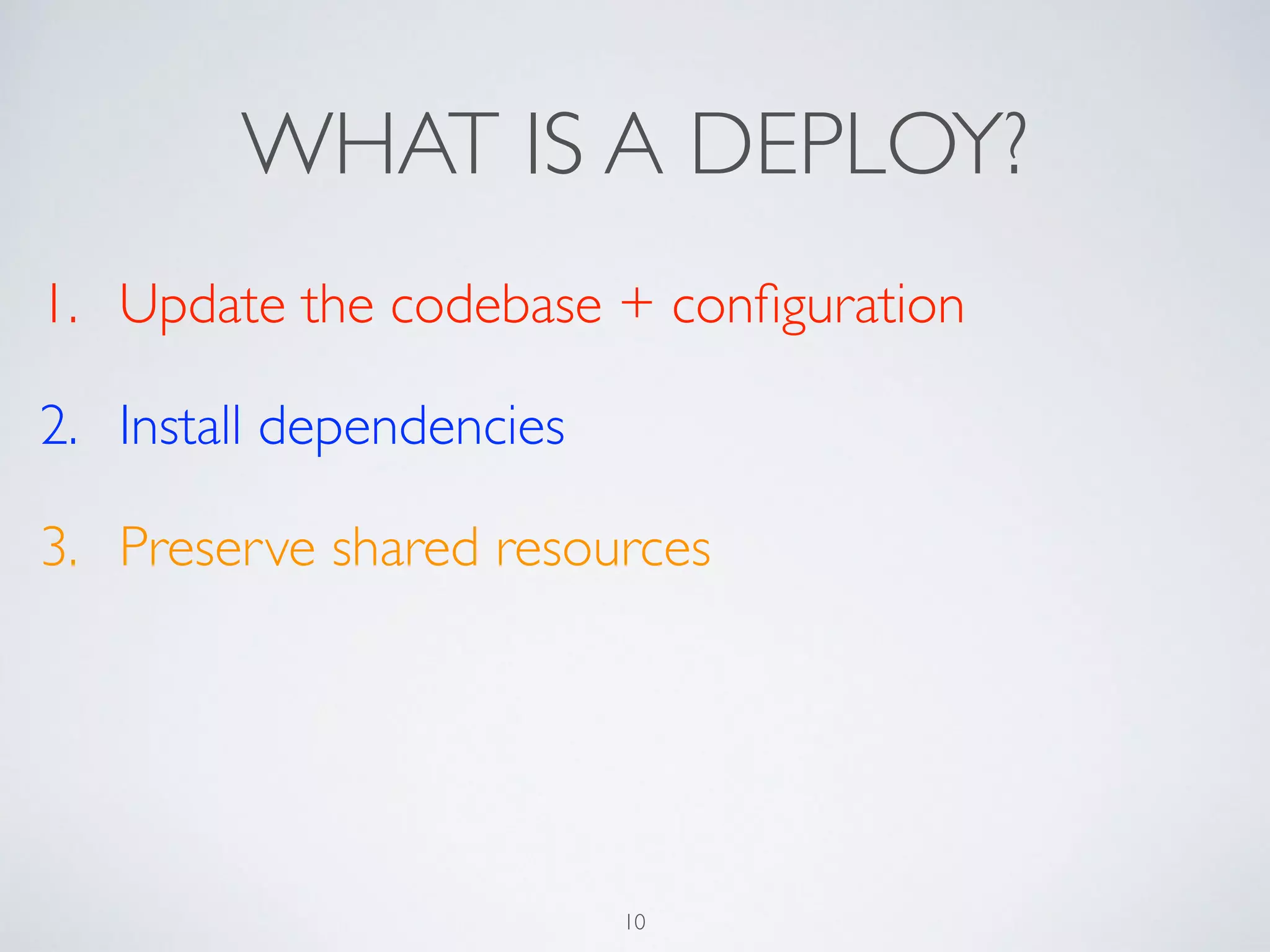 WHAT IS A DEPLOY?

1. Update the codebase + configuration

2. Install dependencies

3. Preserve shared resources

10